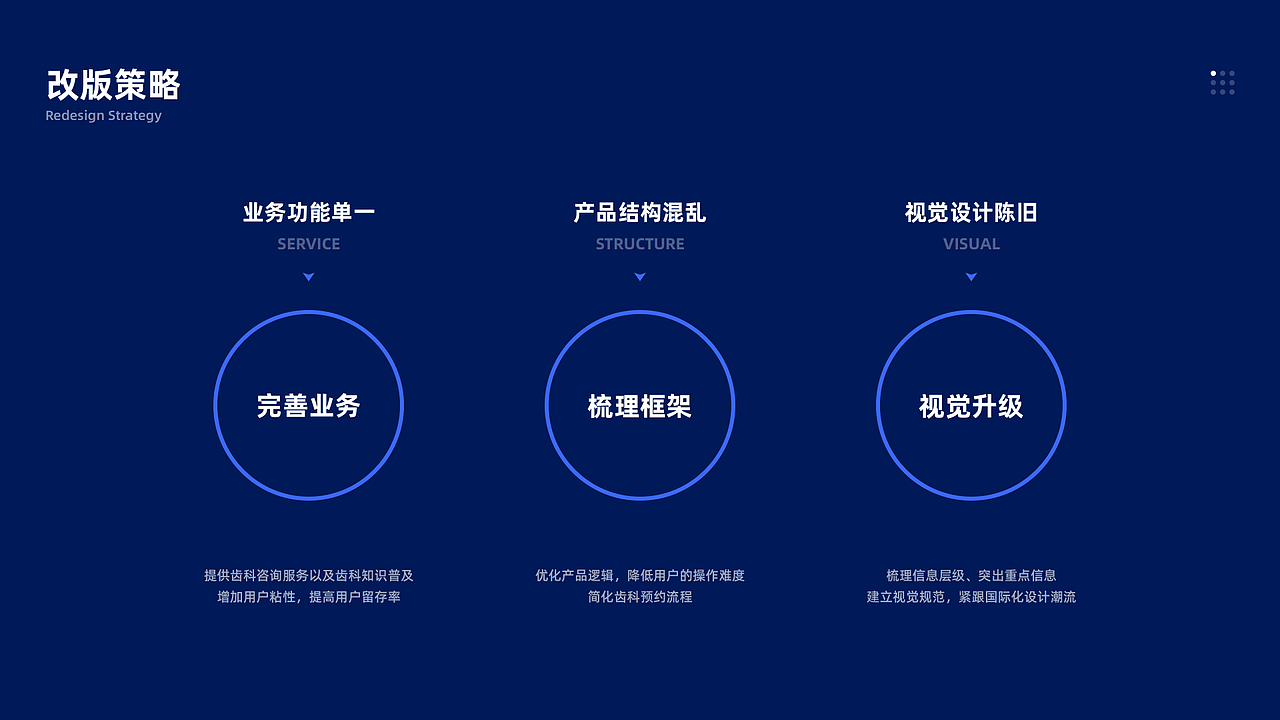 改版策略
Redesign Strategy

业务功能单一
SERVICE

完善业务

提供齿科咨询服务以及齿科知识普及
增加用户粘性，提高用户留存率

产品结构混乱
STRUCTURE

梳理框架

优化产品逻辑，降低用户的操作难度
简化齿科预约流程

视觉设计陈旧
VISUAL

视觉升级

梳理信息层级、突出重点信息
建立视觉规范，紧跟国际化设计潮流